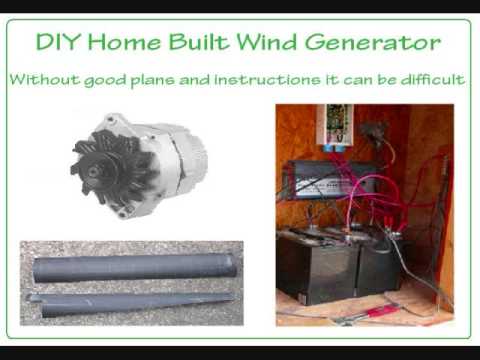 DIY Home Built Wind Generator

Without good plans and instructions it can be difficult